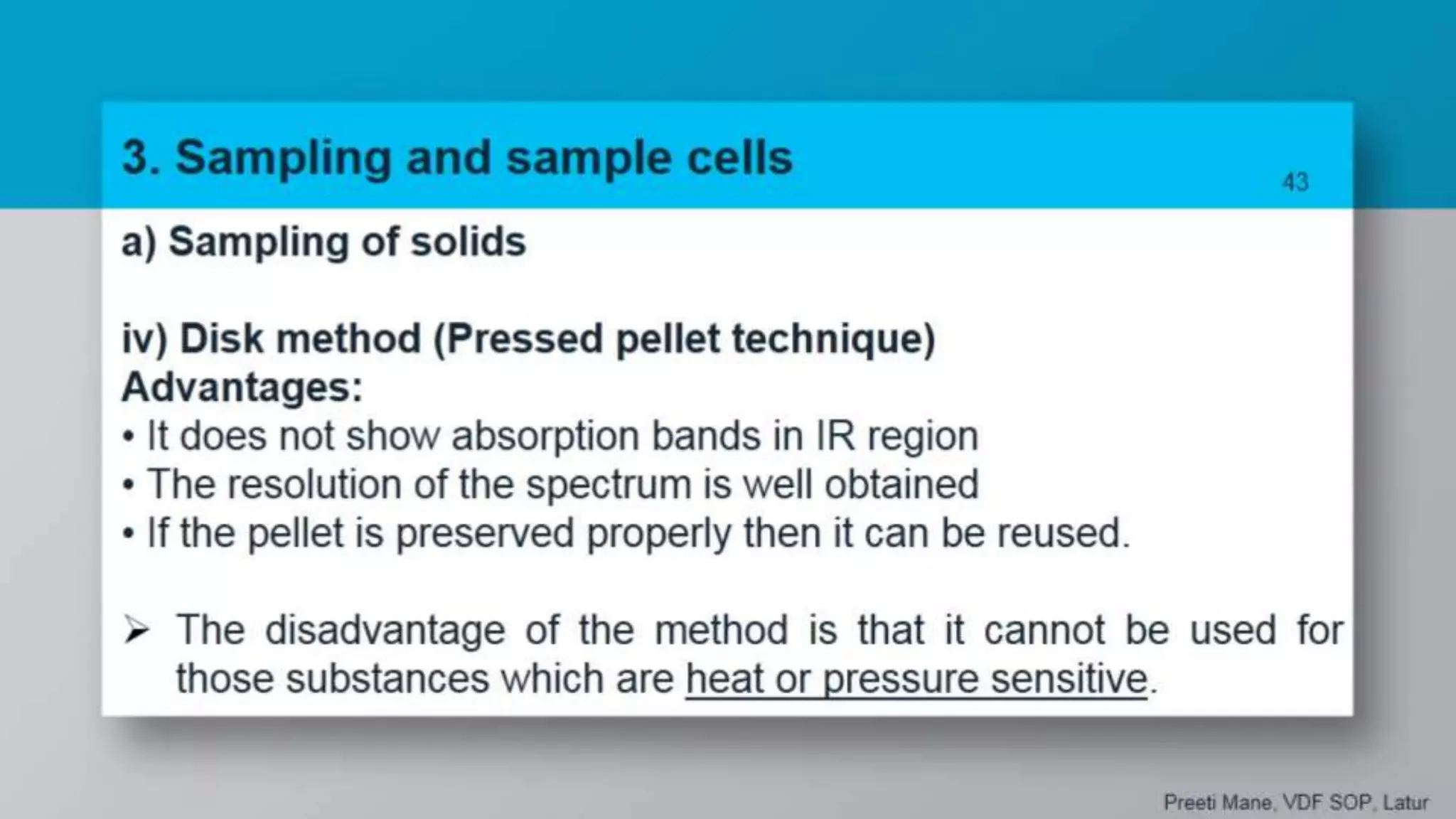 3. Sampling and sample cells

43

a) Sampling of solids

iv) Disk method (Pressed pellet technique)
Advantages:
• It does not show absorption bands in IR region
• The resolution of the spectrum is well obtained
• If the pellet is preserved properly then it can be reused.

➢ The disadvantage of the method is that it cannot be used for those substances which are heat or pressure sensitive.

Preeti Mane, VDF SOP, Latur